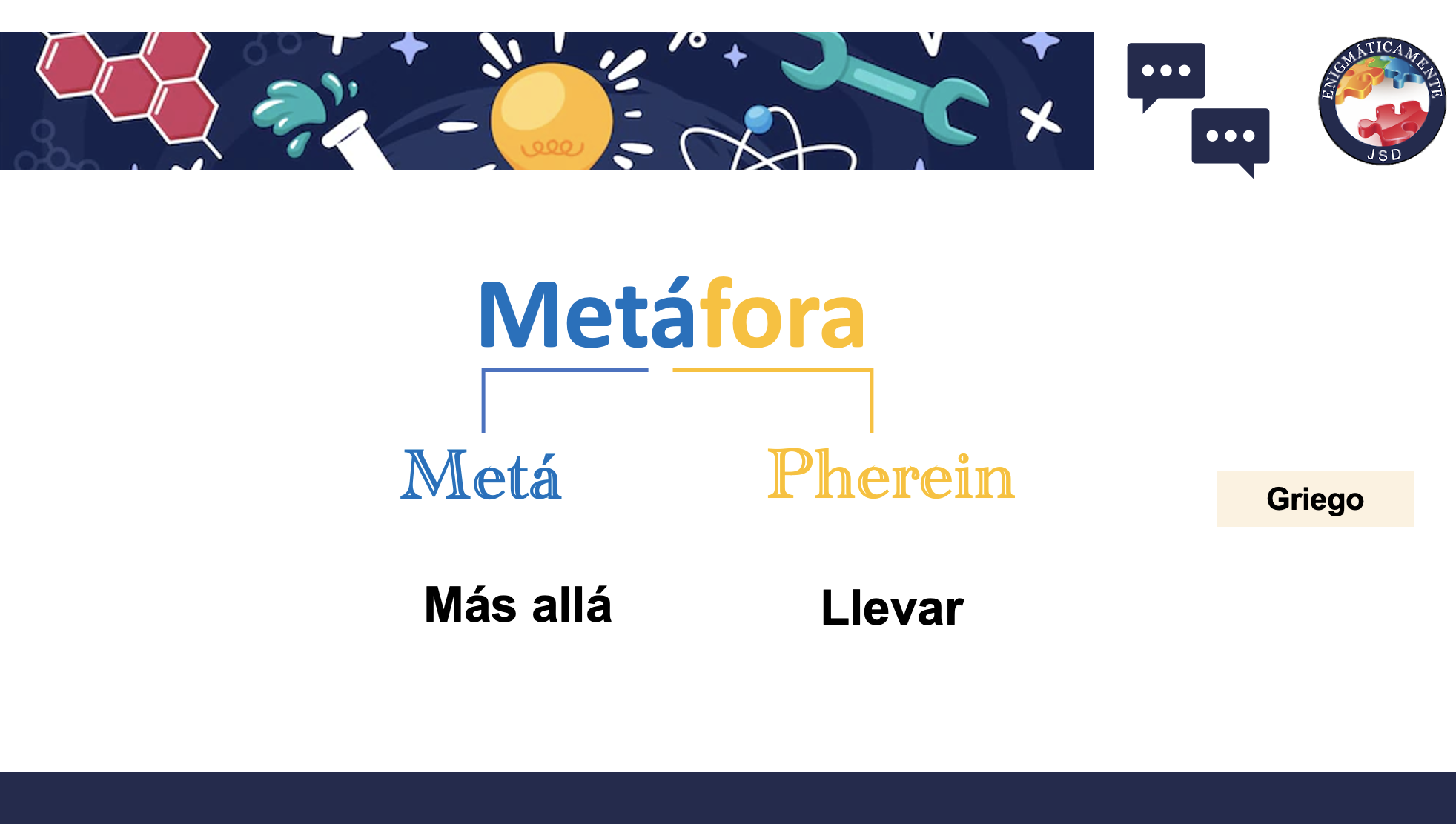 ENIGMÁTICAMENTE
JSD

Metáfora

Metá

Pherein

Griego

Más allá

Llevar